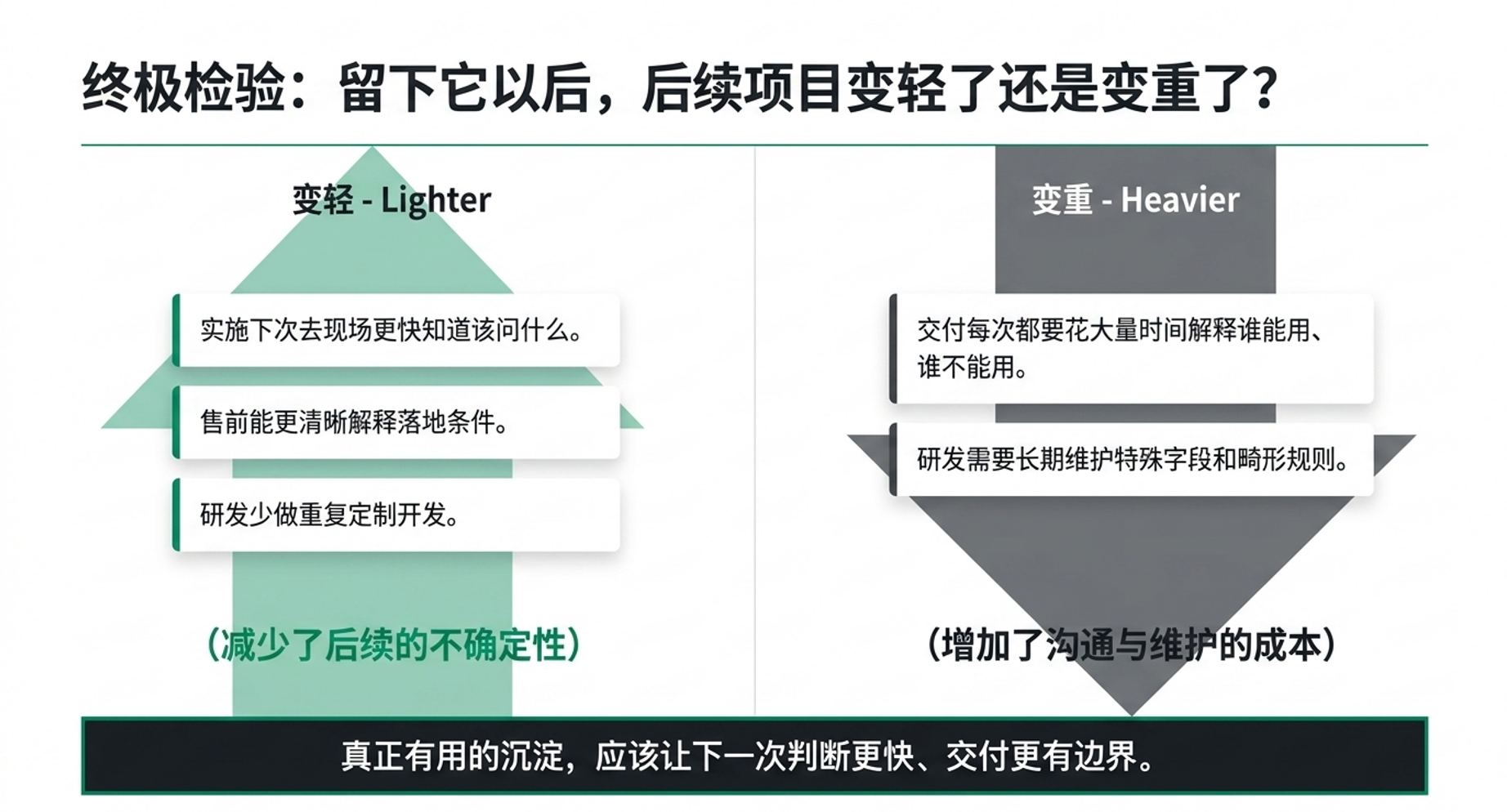 终极检验：留下它以后，后续项目变轻了还是变重了？

变轻 - Lighter

实施下次去现场更快知道该问什么。

售前能更清晰解释落地条件。

研发少做重复定制开发。

（减少了后续的不确定性）

变重 - Heavier

交付每次都要花大量时间解释谁能用、谁不能用。

研发需要长期维护特殊字段和畸形规则。

（增加了沟通与维护的成本）

真正有用的沉淀，应该让下一次判断更快、交付更有边界。